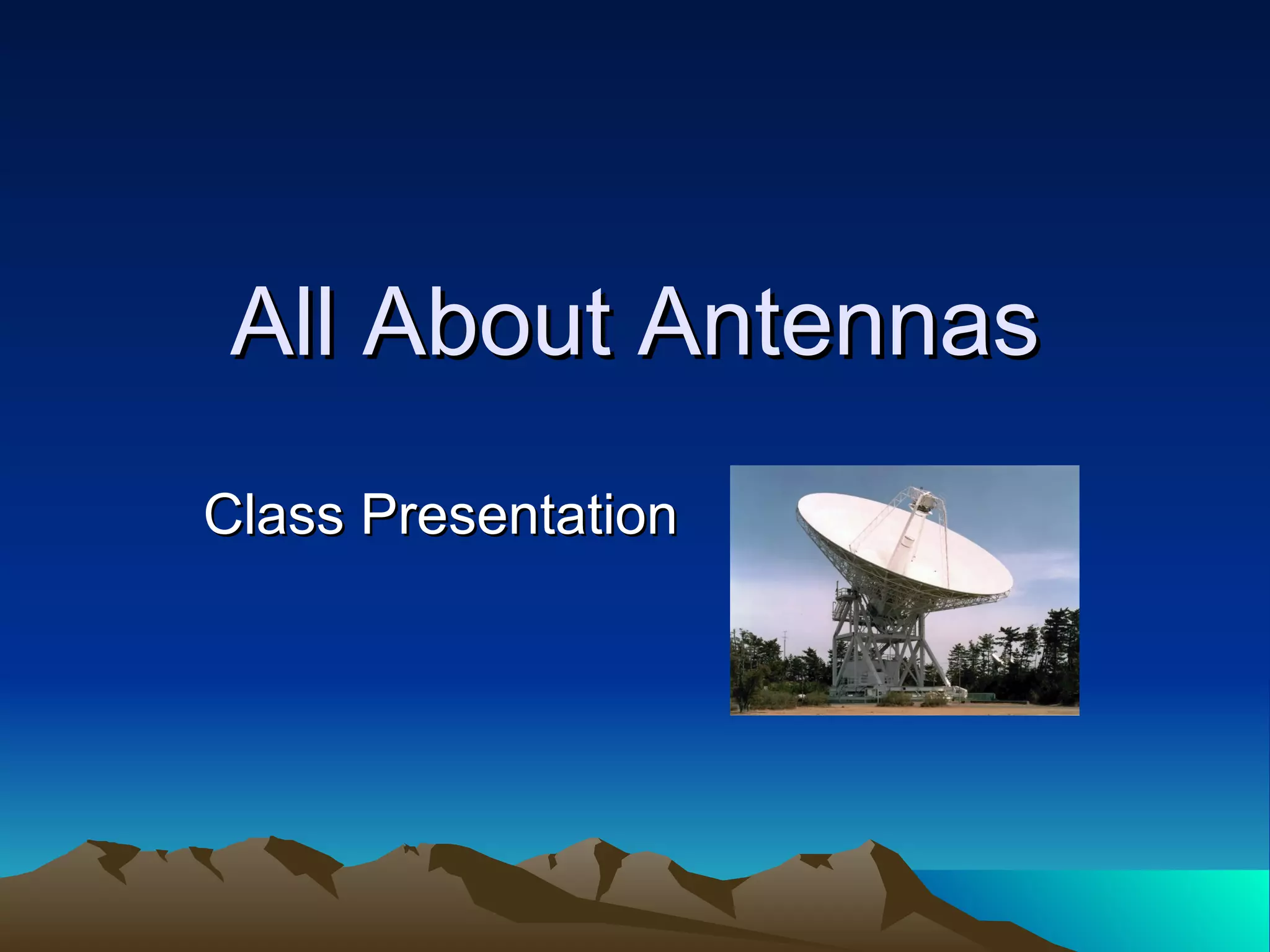 All About Antennas

Class Presentation